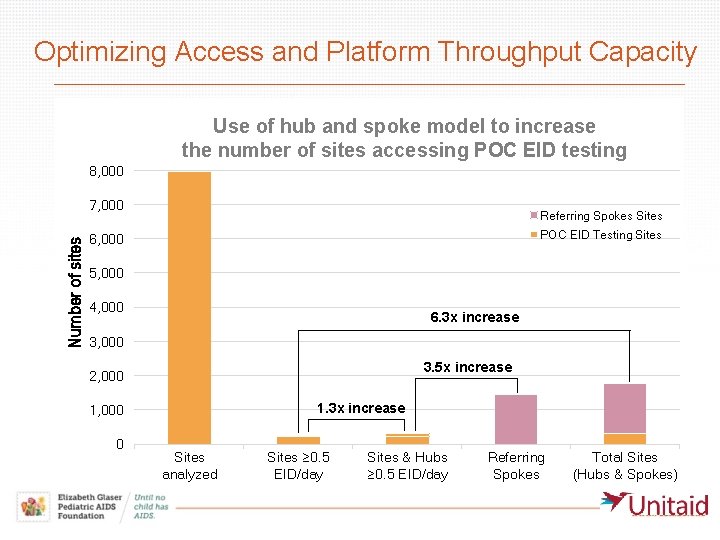 Optimizing Access and Platform Throughput Capacity

Use of hub and spoke model to increase the number of sites accessing POC EID testing

Number of sites

8,000
7,000
6,000
5,000
4,000
3,000
2,000
1,000
0

Referring Spokes Sites
POC EID Testing Sites

6.3x increase
3.5x increase
1.3x increase

Sites analyzed
Sites ≥0.5 EID/day
Sites & Hubs ≥0.5 EID/day
Referring Spokes
Total Sites (Hubs & Spokes)

Elizabeth Glaser Pediatric AIDS Foundation
Until no child has AIDS.

Unitaid